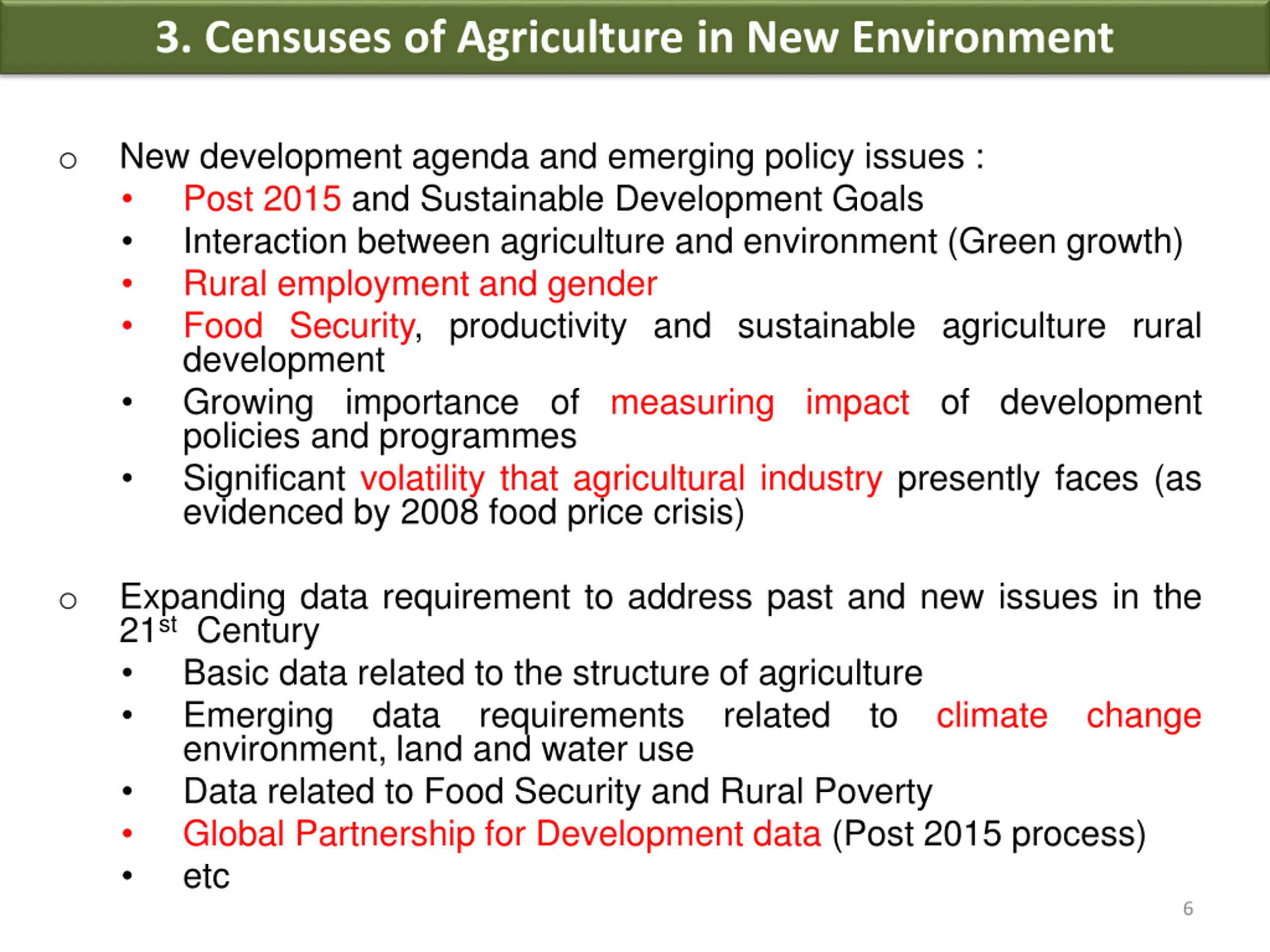 3. Censuses of Agriculture in New Environment

○ New development agenda and emerging policy issues :
• Post 2015 and Sustainable Development Goals
• Interaction between agriculture and environment (Green growth)
• Rural employment and gender
• Food Security, productivity and sustainable agriculture rural development
• Growing importance of measuring impact of development policies and programmes
• Significant volatility that agricultural industry presently faces (as evidenced by 2008 food price crisis)

○ Expanding data requirement to address past and new issues in the 21$^{st}$ Century
• Basic data related to the structure of agriculture
• Emerging data requirements related to climate change environment, land and water use
• Data related to Food Security and Rural Poverty
• Global Partnership for Development data (Post 2015 process)
• etc

6